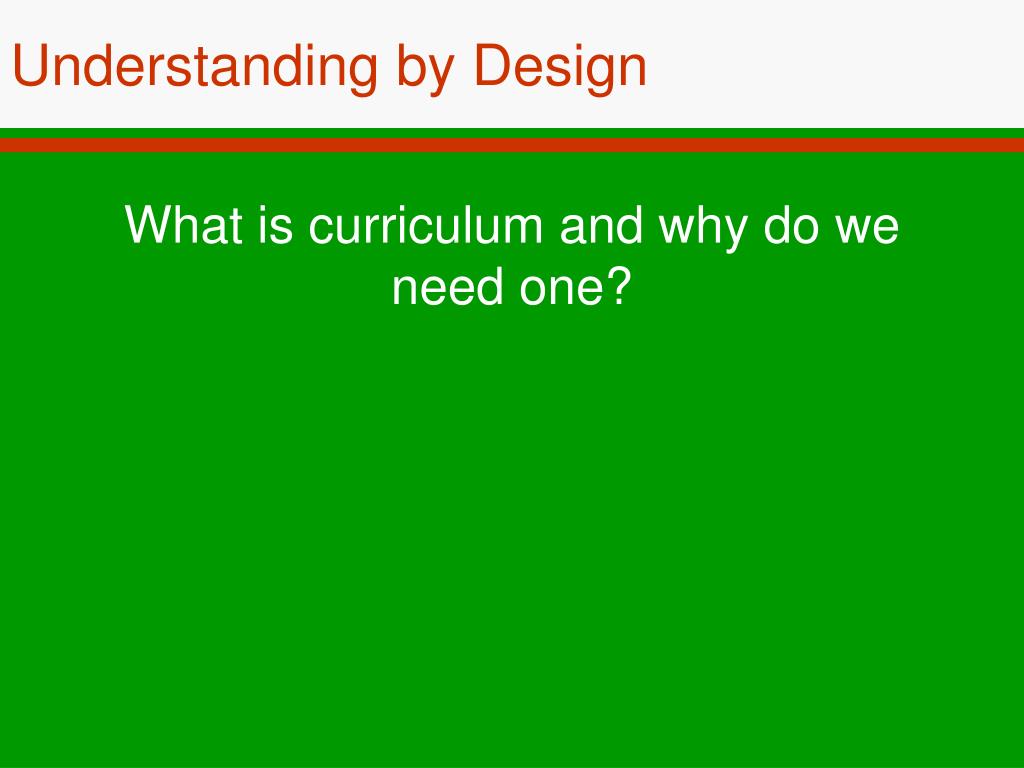 Understanding by Design

What is curriculum and why do we need one?